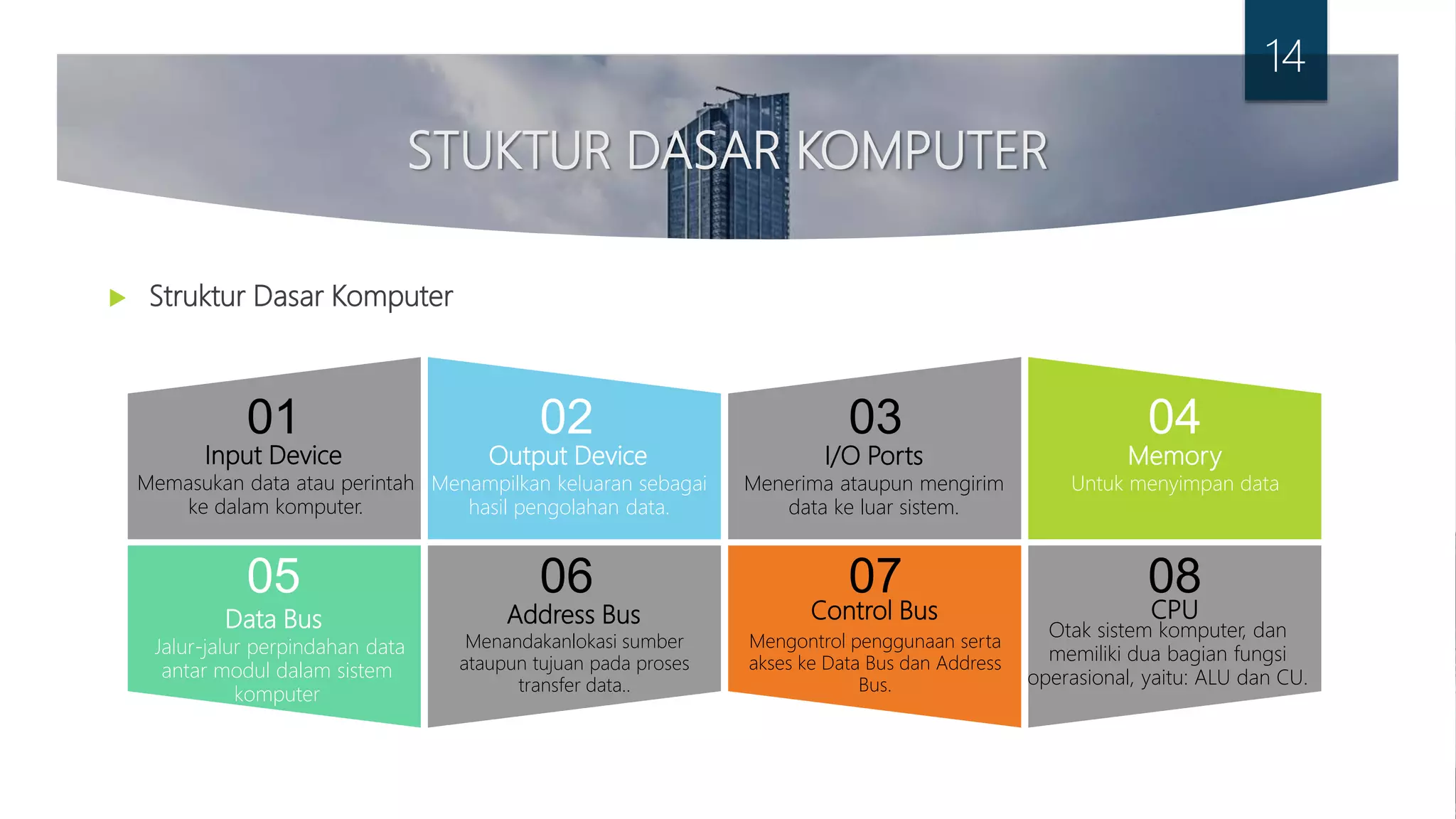 14

STUKTUR DASAR KOMPUTER

Struktur Dasar Komputer

01
Input Device
Memasukan data atau perintah ke dalam komputer.

02
Output Device
Menampilkan keluaran sebagai hasil pengolahan data.

03
I/O Ports
Menerima ataupun mengirim data ke luar sistem.

04
Memory
Untuk menyimpan data

05
Data Bus
Jalur-jalur perpindahan data antar modul dalam sistem komputer

06
Address Bus
Menandakanlokasi sumber ataupun tujuan pada proses transfer data..

07
Control Bus
Mengontrol penggunaan serta akses ke Data Bus dan Address Bus.

08
CPU
Otak sistem komputer, dan memiliki dua bagian fungsi operasional, yaitu: ALU dan CU.